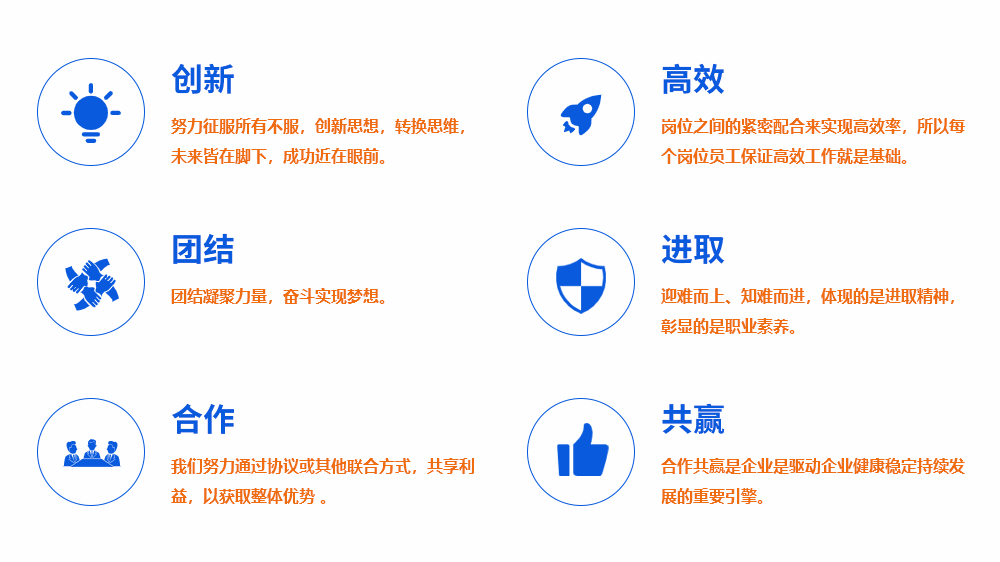 创新

努力征服所有不服，创新思想，转换思维，未来皆在脚下，成功近在眼前。

团结

团结凝聚力量，奋斗实现梦想。

合作

我们努力通过协议或其他联合方式，共享利益，以获取整体优势 。

高效

岗位之间的紧密配合来实现高效率，所以每个岗位员工保证高效工作就是基础。

进取

迎难而上、知难而进，体现的是进取精神，彰显的是职业素养。

共赢

合作共赢是企业是驱动企业健康稳定持续发展的重要引擎。